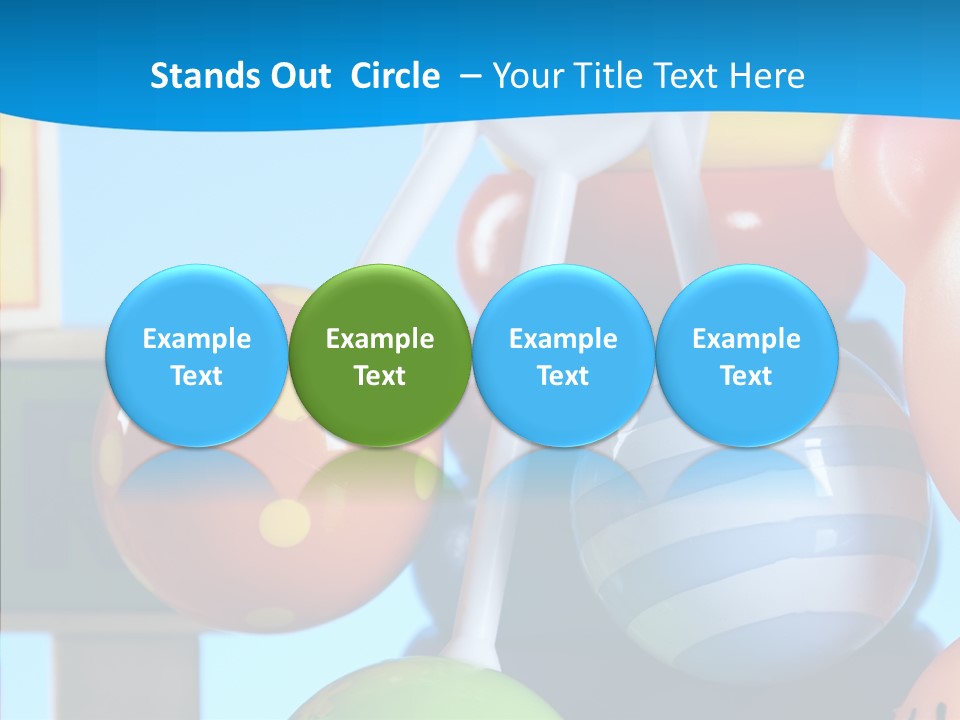 Stands Out Circle – Your Title Text Here

Example Text

Example Text

Example Text

Example Text